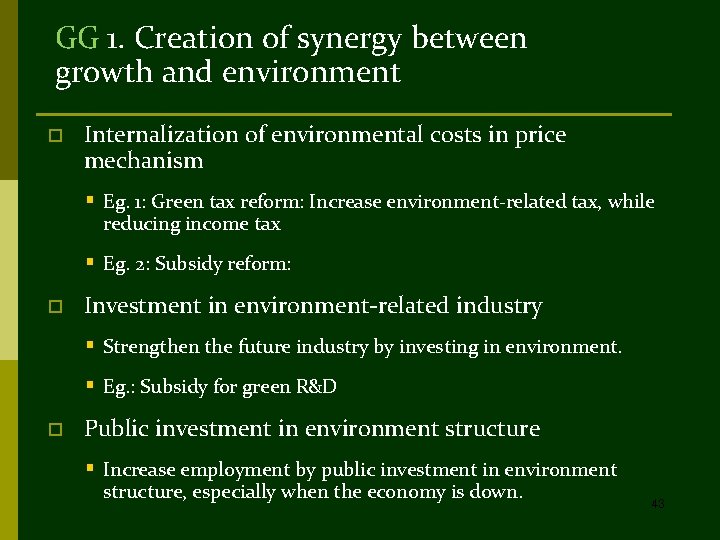 GG 1. Creation of synergy between growth and environment

Internalization of environmental costs in price mechanism

Eg. 1: Green tax reform: Increase environment-related tax, while reducing income tax

Eg. 2: Subsidy reform:

Investment in environment-related industry

Strengthen the future industry by investing in environment.

Eg.: Subsidy for green R&D

Public investment in environment structure

Increase employment by public investment in environment structure, especially when the economy is down.

43